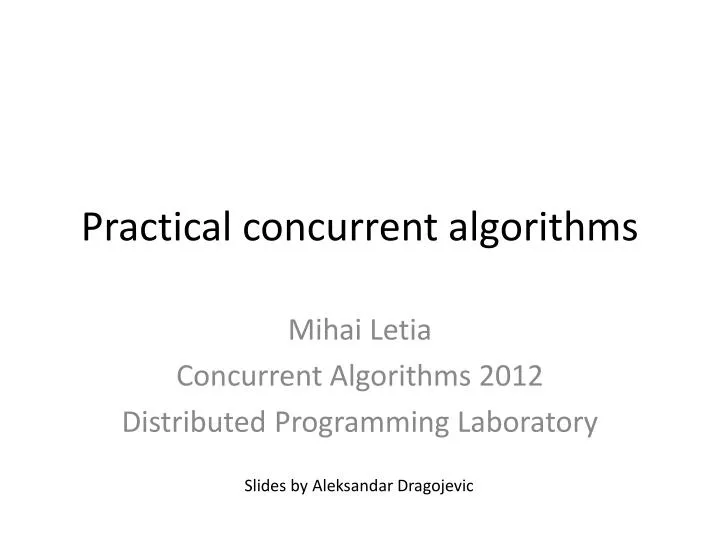 Practical concurrent algorithms

Mihai Letia
Concurrent Algorithms 2012
Distributed Programming Laboratory

Slides by Aleksandar Dragojevic